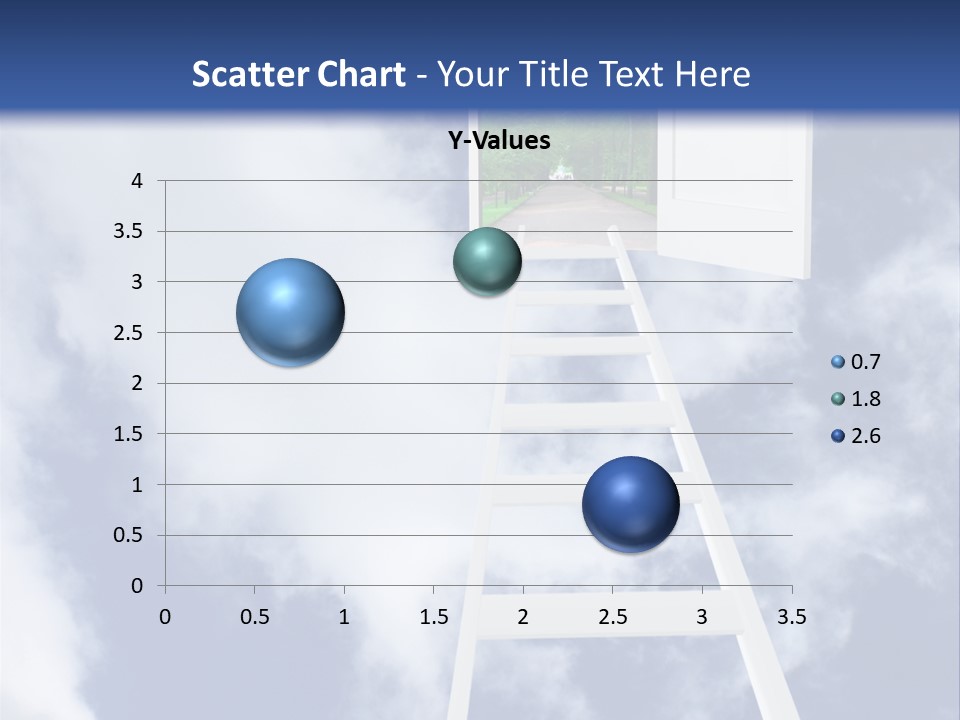 Scatter Chart - Your Title Text Here

Y-Values

4
3.5
3
2.5
2
1.5
1
0.5
0

0 0.5 1 1.5 2 2.5 3 3.5

0.7
1.8
2.6